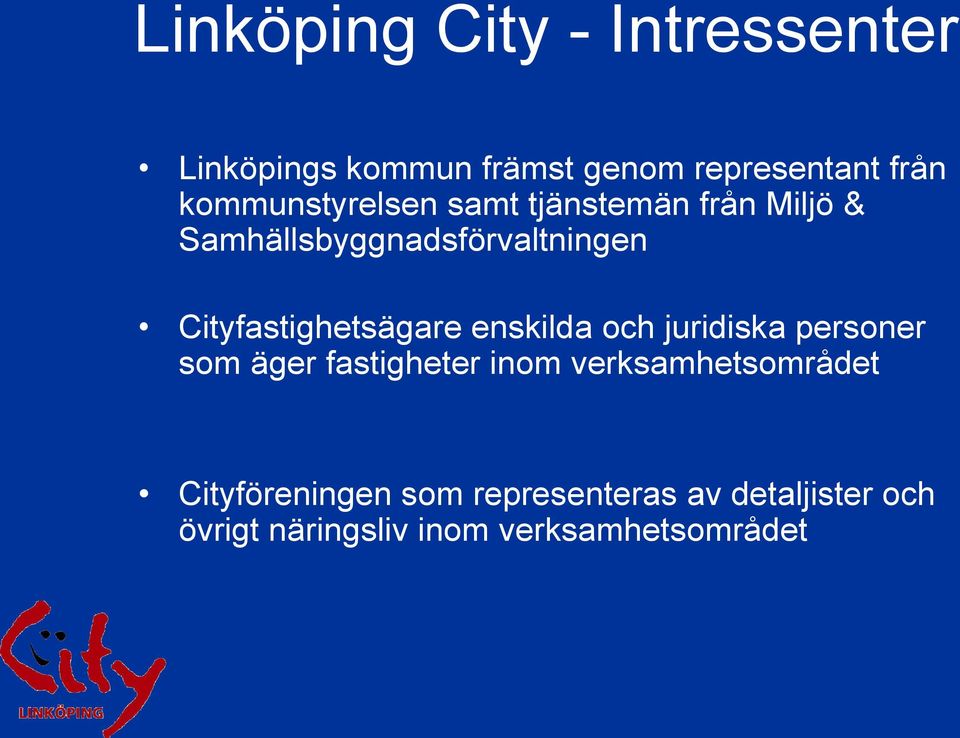 Linköping City - Intressenter

• Linköpings kommun främst genom representant från kommunstyrelsen samt tjänstemän från Miljö & Samhällsbyggnadsförvaltningen

• Cityfastighetsägare enskilda och juridiska personer som äger fastigheter inom verksamhetsområdet

• Cityföreningen som representeras av detaljister och övrigt näringsliv inom verksamhetsområdet

City
LINKÖPING